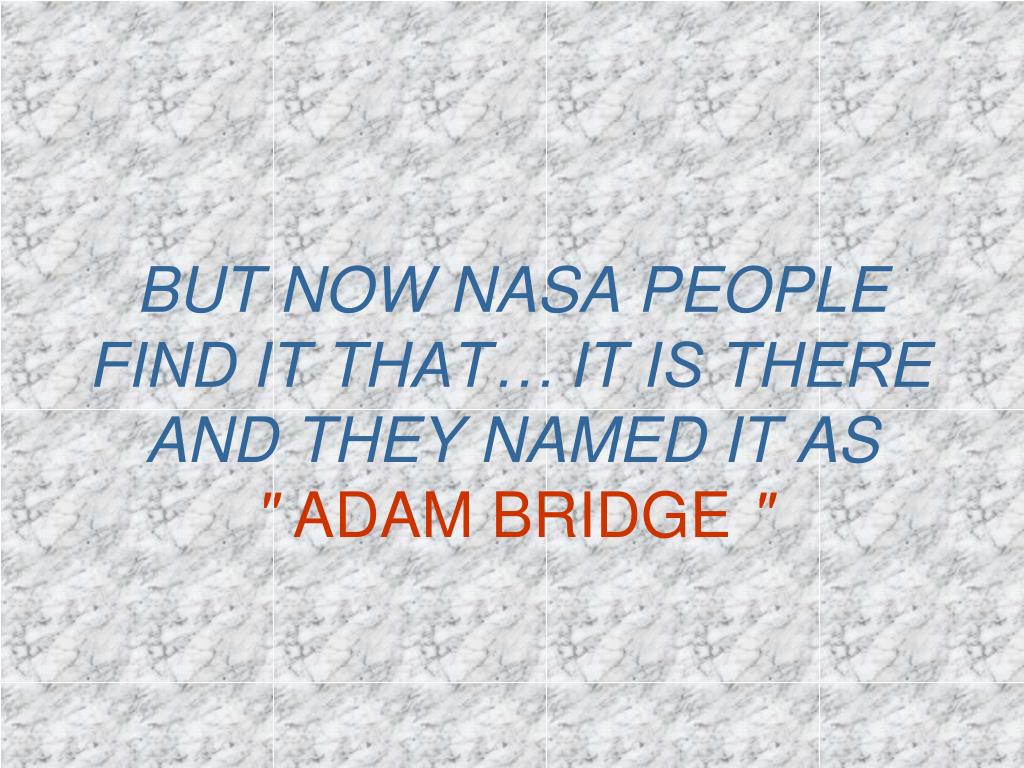 BUT NOW NASA PEOPLE FIND IT THAT… IT IS THERE AND THEY NAMED IT AS " ADAM BRIDGE "